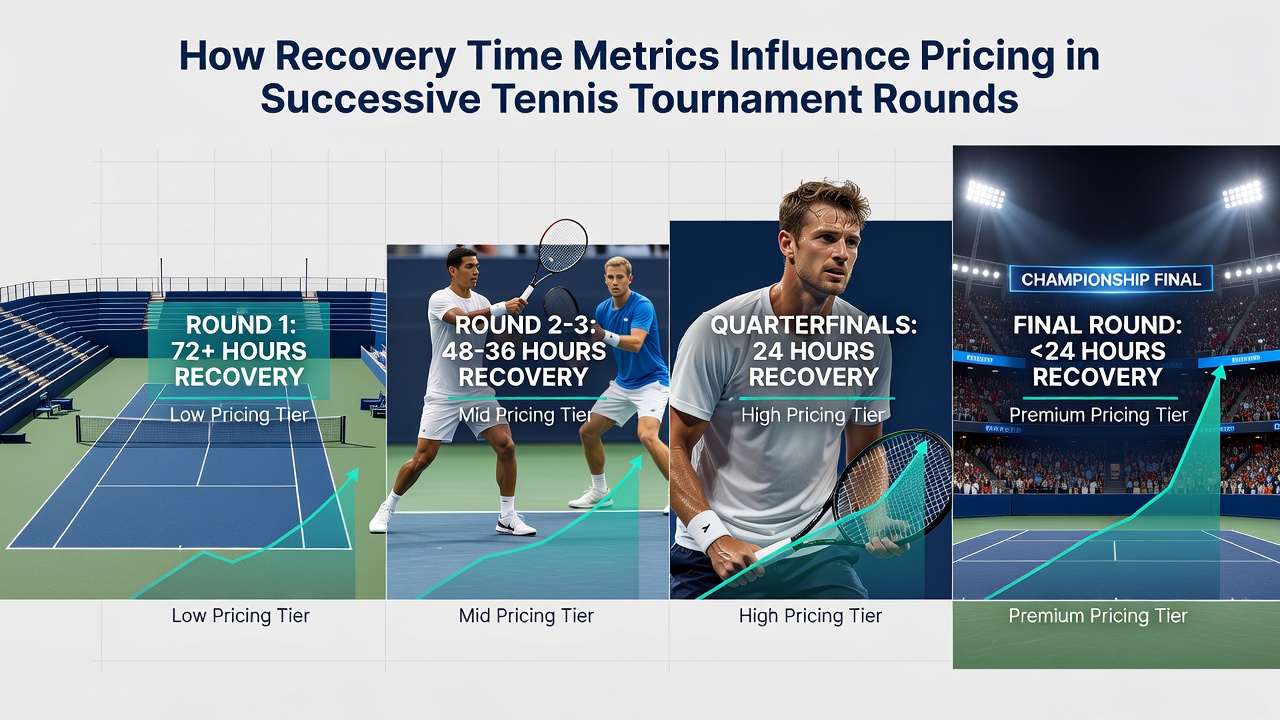 How Recovery Time Metrics Influence Pricing in Successive Tennis Tournament Rounds

ROUND 1: 72+ HOURS RECOVERY

Low Pricing Tier

Low Pricing Tier

ROUND 2-3: 48-36 HOURS RECOVERY

Mid Pricing Tier

Mid Pricing Tier

QUARTERFINALS: 24 HOURS RECOVERY

High Pricing Tier

High Pricing Tier

CHAMPIONSHIP FINAL

FINAL ROUND: <24 HOURS RECOVERY

Premium Pricing Tier

Premium Pricing Tier